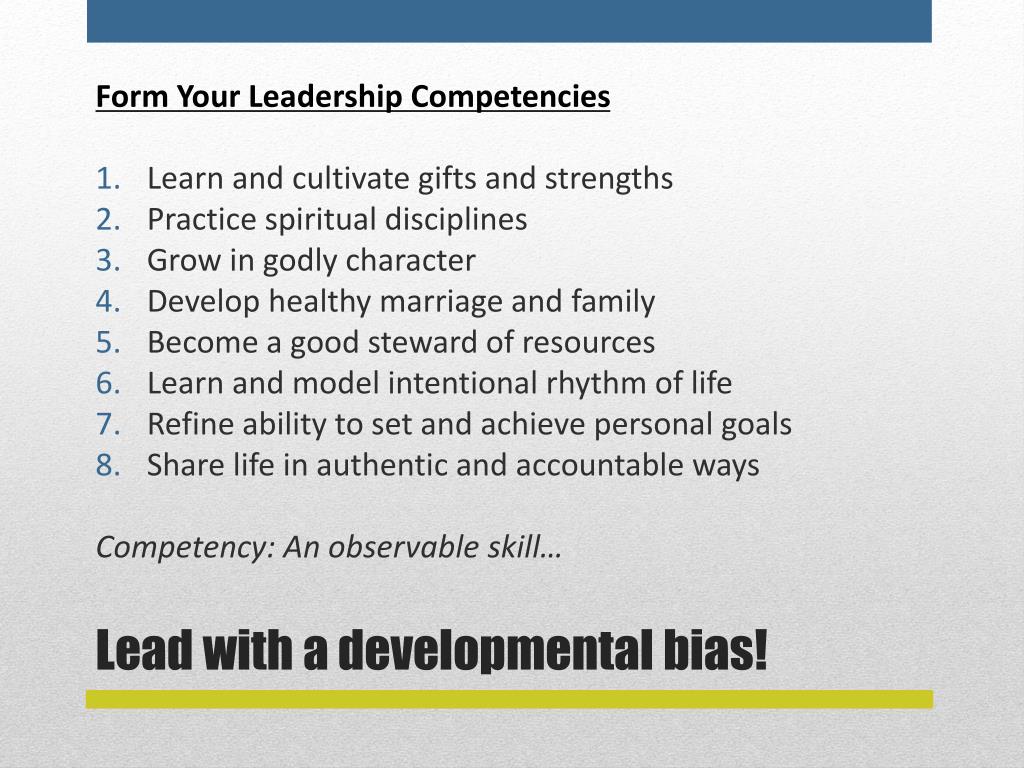 Form Your Leadership Competencies

1. Learn and cultivate gifts and strengths
2. Practice spiritual disciplines
3. Grow in godly character
4. Develop healthy marriage and family
5. Become a good steward of resources
6. Learn and model intentional rhythm of life
7. Refine ability to set and achieve personal goals
8. Share life in authentic and accountable ways

Competency: An observable skill…

Lead with a developmental bias!